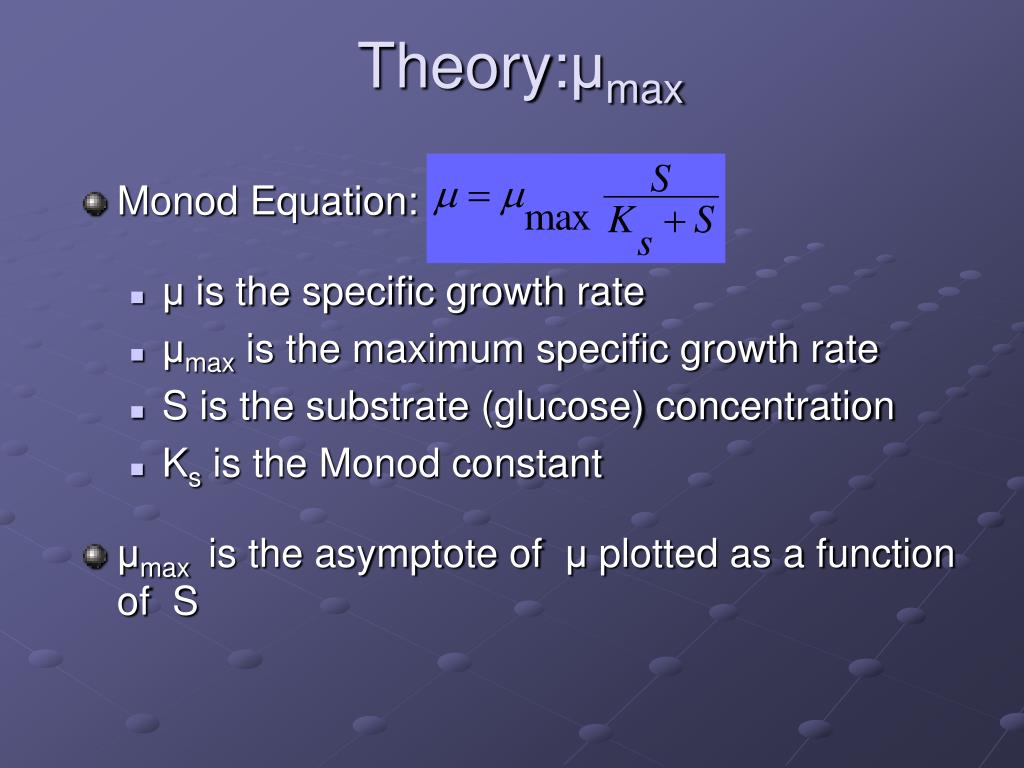 Theory:$\mu_{max}$

Monod Equation: $\mu = \mu_{\max} \frac{S}{K_s + S}$

μ is the specific growth rate

$\mu_{max}$ is the maximum specific growth rate

S is the substrate (glucose) concentration

$K_s$ is the Monod constant

$\mu_{max}$ is the asymptote of μ plotted as a function of S